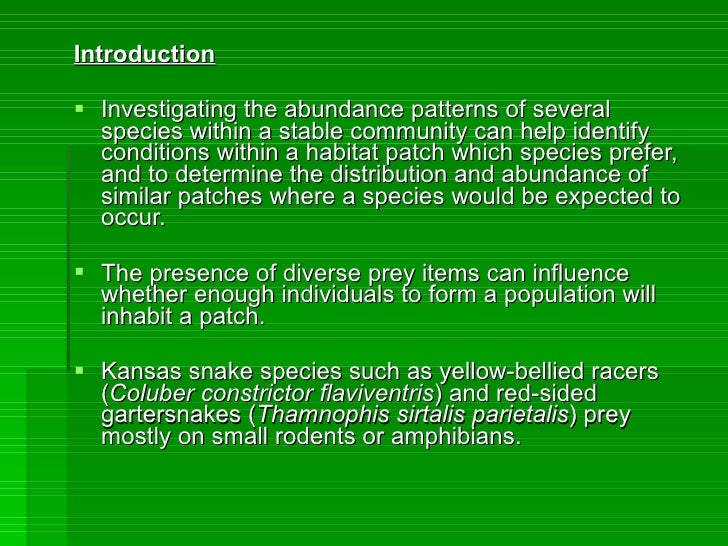 Introduction

▪ Investigating the abundance patterns of several species within a stable community can help identify conditions within a habitat patch which species prefer, and to determine the distribution and abundance of similar patches where a species would be expected to occur.

▪ The presence of diverse prey items can influence whether enough individuals to form a population will inhabit a patch.

▪ Kansas snake species such as yellow-bellied racers (Coluber constrictor flaviventris) and red-sided gartersnakes (Thamnophis sirtalis parietalis) prey mostly on small rodents or amphibians.